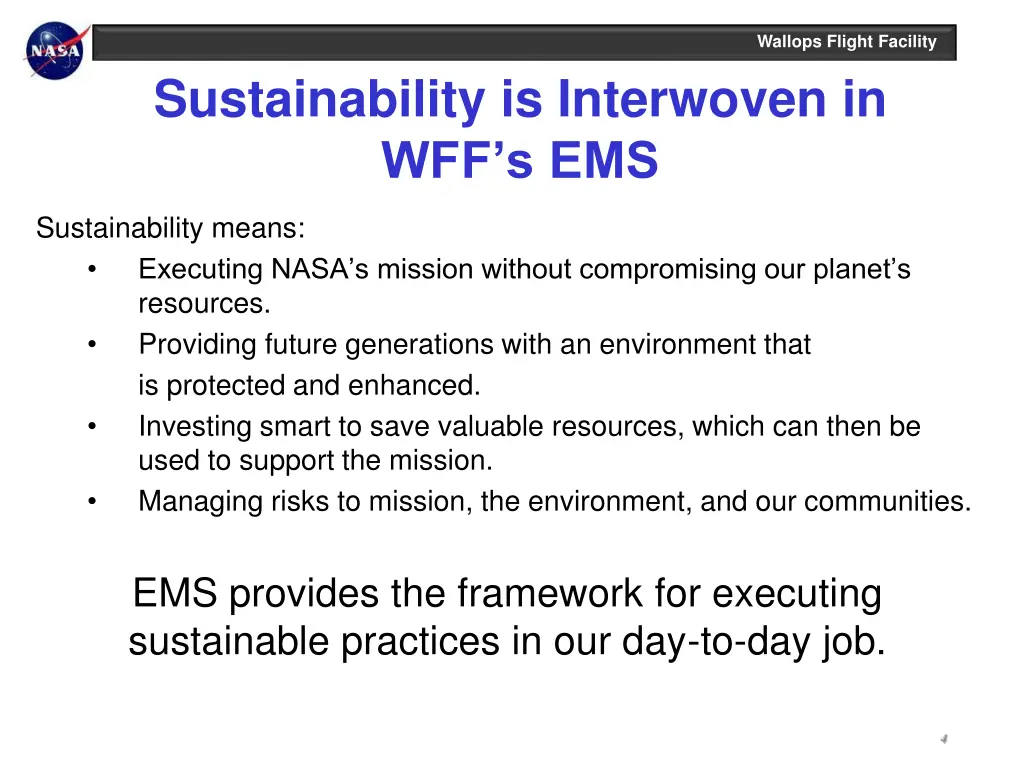 NASA

Wallops Flight Facility

Sustainability is Interwoven in WFF’s EMS

Sustainability means:
• Executing NASA’s mission without compromising our planet’s resources.
• Providing future generations with an environment that is protected and enhanced.
• Investing smart to save valuable resources, which can then be used to support the mission.
• Managing risks to mission, the environment, and our communities.

EMS provides the framework for executing sustainable practices in our day-to-day job.

4